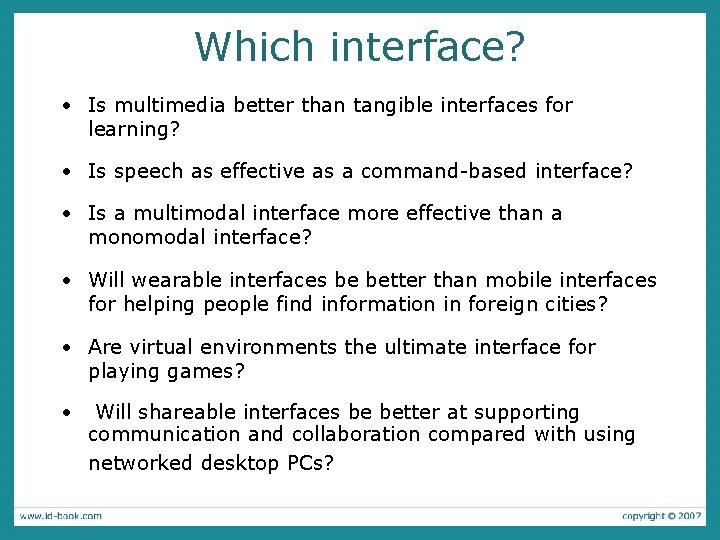 Which interface?

• Is multimedia better than tangible interfaces for learning?

• Is speech as effective as a command-based interface?

• Is a multimodal interface more effective than a monomodal interface?

• Will wearable interfaces be better than mobile interfaces for helping people find information in foreign cities?

• Are virtual environments the ultimate interface for playing games?

• Will shareable interfaces be better at supporting communication and collaboration compared with using networked desktop PCs?

www.id-book.com

copyright © 2007